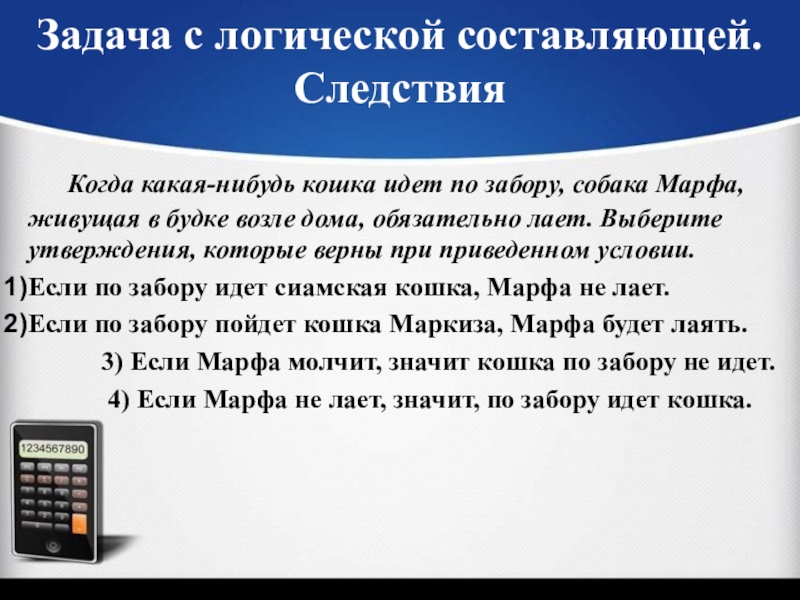 Задача с логической составляющей. Следствия

Когда какая-нибудь кошка идет по забору, собака Марфа, живущая в будке возле дома, обязательно лает. Выберите утверждения, которые верны при приведенном условии.

1)Если по забору идет сиамская кошка, Марфа не лает.

2)Если по забору пойдет кошка Маркиза, Марфа будет лаять.

3) Если Марфа молчит, значит кошка по забору не идет.

4) Если Марфа не лает, значит, по забору идет кошка.

1234567890